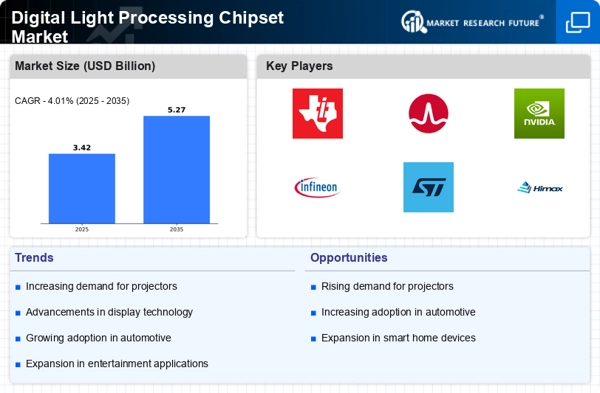 Digital Light Processing Chipset Market

MARKET RESEARCH FUTURE®

Market Size (USD Billion)

CAGR - 4.01% (2025 - 2035)

3.42

5.27

2025

2035

Key Players

NVIDIA

infineon

Himax

Trends

Increasing demand for projectors

Advancements in display technology

Growing adoption in automotive

Expansion in entertainment applications

Opportunities

Rising demand for projectors

Increasing adoption in automotive

Expansion in smart home devices